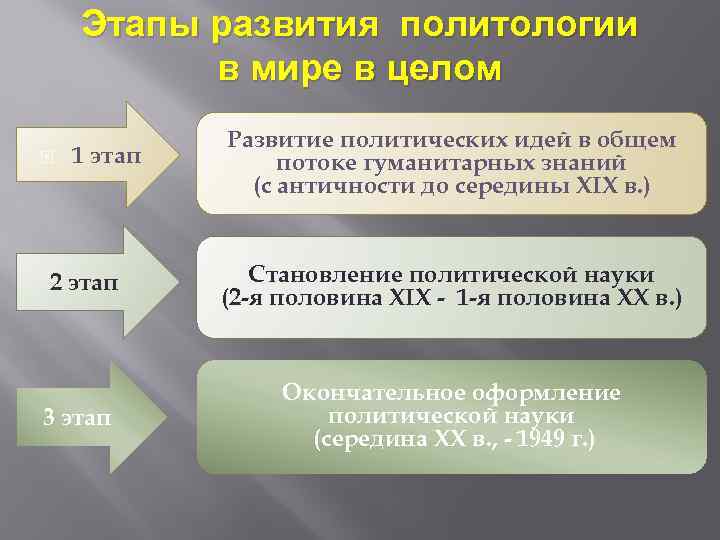 Этапы развития политологии в мире в целом

1 этап

Развитие политических идей в общем потоке гуманитарных знаний (с античности до середины XIX в.)

2 этап

Становление политической науки (2-я половина XIX - 1-я половина XX в.)

3 этап

Окончательное оформление политической науки (середина XX в., - 1949 г.)